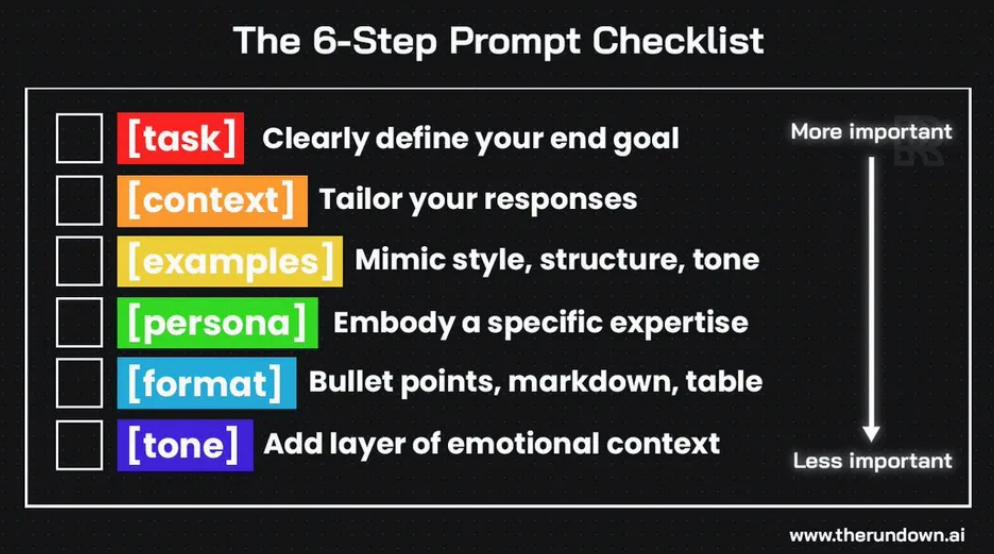 The 6-Step Prompt Checklist

[task] Clearly define your end goal

[context] Tailor your responses

[examples] Mimic style, structure, tone

[persona] Embody a specific expertise

[format] Bullet points, markdown, table

[tone] Add layer of emotional context

More important

Less important

www.therundown.ai